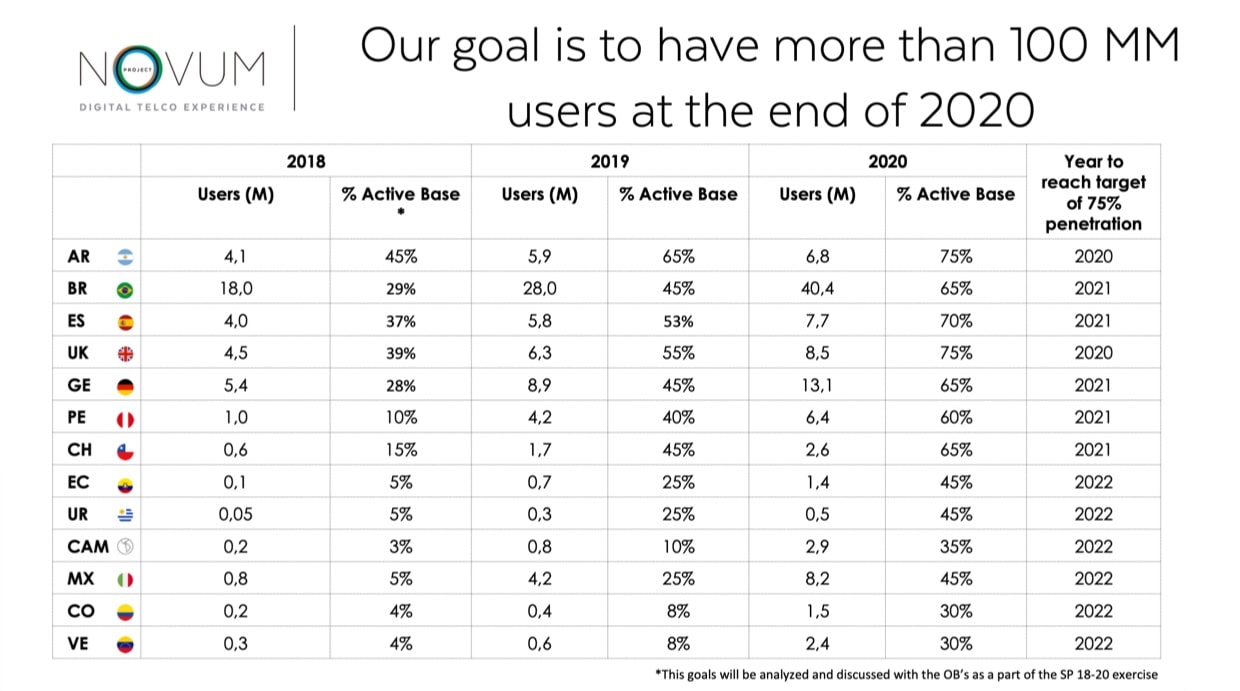 NOVUM
PROJECT
DIGITAL TELCO EXPERIENCE

Our goal is to have more than 100 MM users at the end of 2020

| | 2018 | | 2019 | | 2020 | | Year to reach target of 75% penetration |
|---|---|---|---|---|---|---|---|
| | Users (M) | % Active Base * | Users (M) | % Active Base | Users (M) | % Active Base | |
| AR | 4,1 | 45% | 5,9 | 65% | 6,8 | 75% | 2020 |
| BR | 18,0 | 29% | 28,0 | 45% | 40,4 | 65% | 2021 |
| ES | 4,0 | 37% | 5,8 | 53% | 7,7 | 70% | 2021 |
| UK | 4,5 | 39% | 6,3 | 55% | 8,5 | 75% | 2020 |
| GE | 5,4 | 28% | 8,9 | 45% | 13,1 | 65% | 2021 |
| PE | 1,0 | 10% | 4,2 | 40% | 6,4 | 60% | 2021 |
| CH | 0,6 | 15% | 1,7 | 45% | 2,6 | 65% | 2021 |
| EC | 0,1 | 5% | 0,7 | 25% | 1,4 | 45% | 2022 |
| UR | 0,05 | 5% | 0,3 | 25% | 0,5 | 45% | 2022 |
| CAM | 0,2 | 3% | 0,8 | 10% | 2,9 | 35% | 2022 |
| MX | 0,8 | 5% | 4,2 | 25% | 8,2 | 45% | 2022 |
| CO | 0,2 | 4% | 0,4 | 8% | 1,5 | 30% | 2022 |
| VE | 0,3 | 4% | 0,6 | 8% | 2,4 | 30% | 2022 |

*This goals will be analyzed and discussed with the OB's as a part of the SP 18-20 exercise